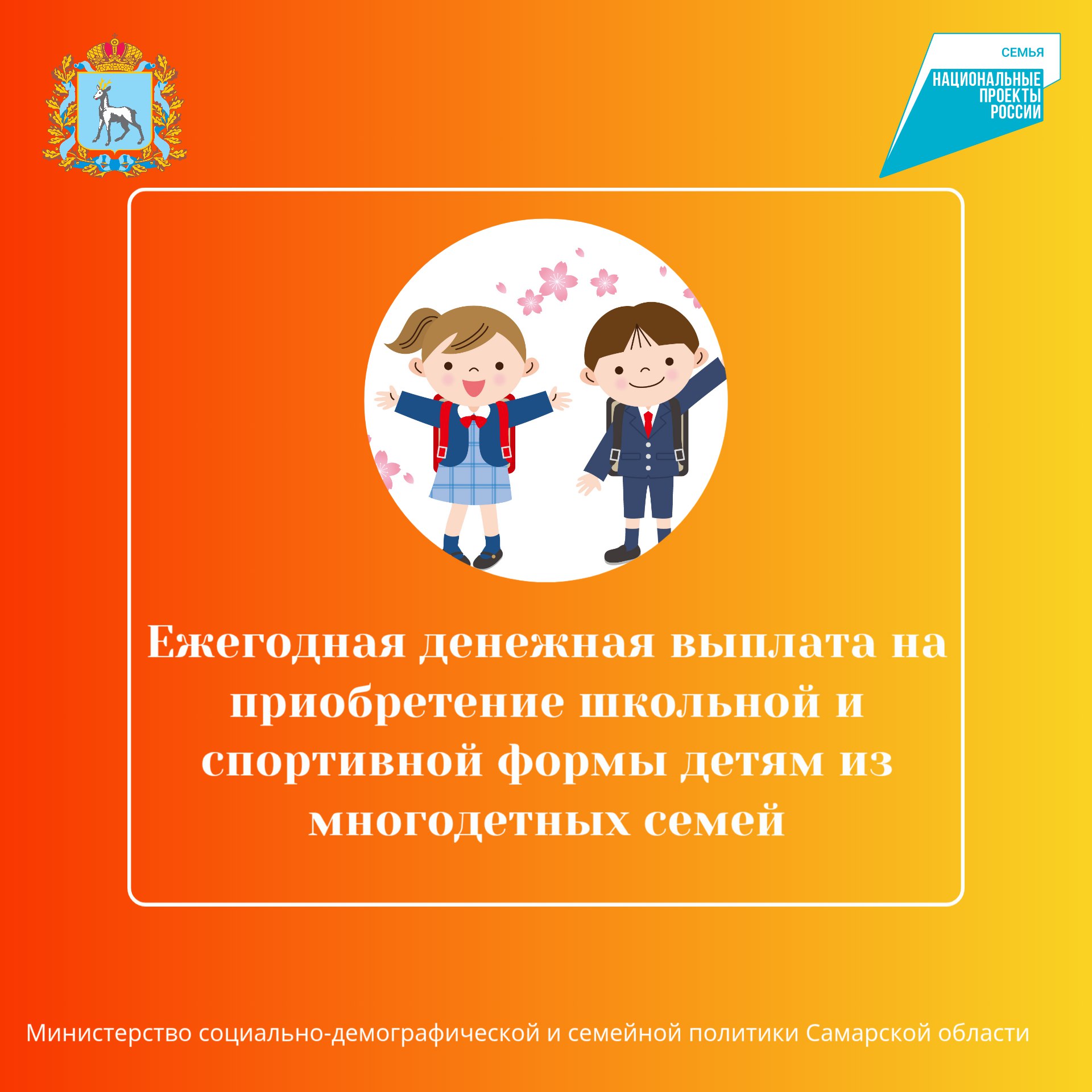 СЕМЬЯ
НАЦИОНАЛЬНЫЕ ПРОЕКТЫ РОССИИ

Ежегодная денежная выплата на приобретение школьной и спортивной формы детям из многодетных семей

Министерство социально-демографической и семейной политики Самарской области